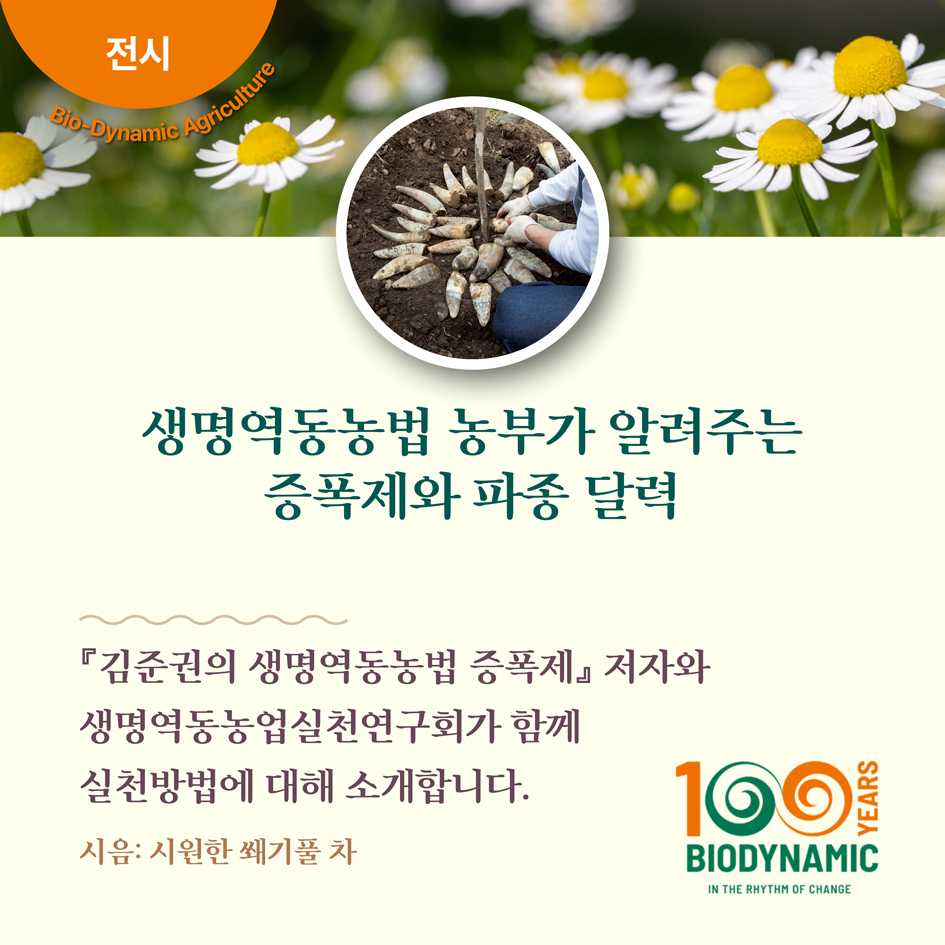 전시
Bio-Dynamic Agriculture

생명역동농법 농부가 알려주는
증폭제와 파종 달력

『김준권의 생명역동농법 증폭제』 저자와
생명역동농업실천연구회가 함께
실천방법에 대해 소개합니다.

시음: 시원한 쐐기풀 차

100 YEARS
BIODYNAMIC
IN THE RHYTHM OF CHANGE